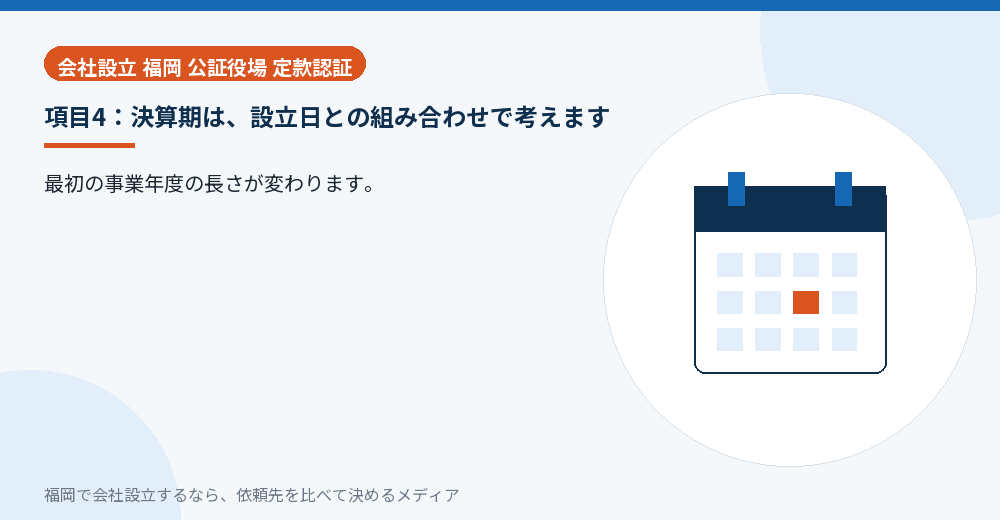 会社設立 福岡 公証役場 定款認証

項目4：決算期は、設立日との組み合わせで考えます

最初の事業年度の長さが変わります。

福岡で会社設立するなら、依頼先を比べて決めるメディア